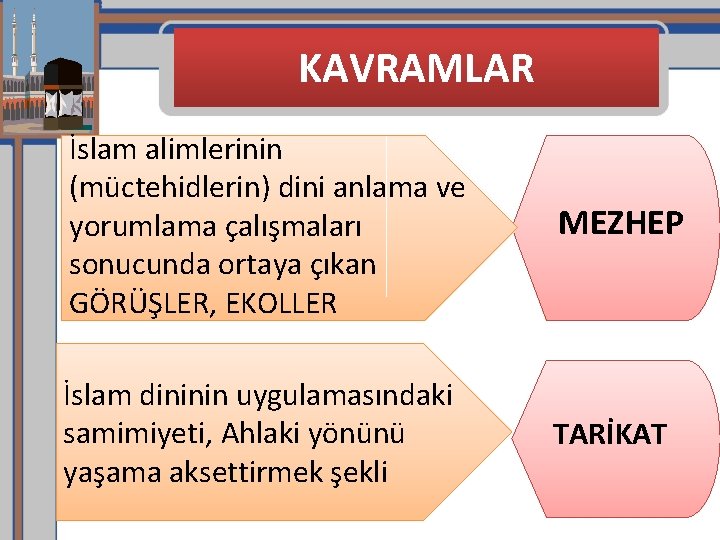 KAVRAMLAR

İslam alimlerinin (müctehidlerin) dini anlama ve yorumlama çalışmaları sonucunda ortaya çıkan GÖRÜŞLER, EKOLLER

MEZHEP

İslam dininin uygulamasındaki samimiyeti, Ahlaki yönünü yaşama aksettirmek şekli

TARİKAT